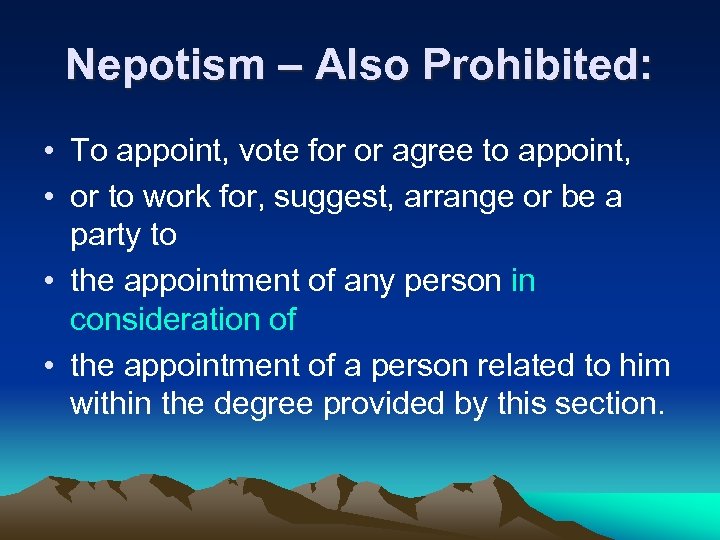 Nepotism – Also Prohibited:

• To appoint, vote for or agree to appoint,
• or to work for, suggest, arrange or be a party to
• the appointment of any person in consideration of
• the appointment of a person related to him within the degree provided by this section.